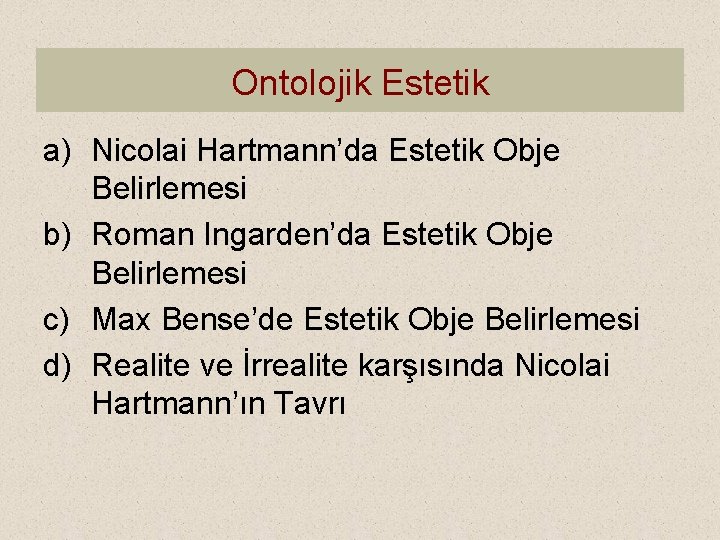 Ontolojik Estetik

a) Nicolai Hartmann’da Estetik Obje Belirlemesi
b) Roman Ingarden’da Estetik Obje Belirlemesi
c) Max Bense’de Estetik Obje Belirlemesi
d) Realite ve İrrealite karşısında Nicolai Hartmann’ın Tavrı